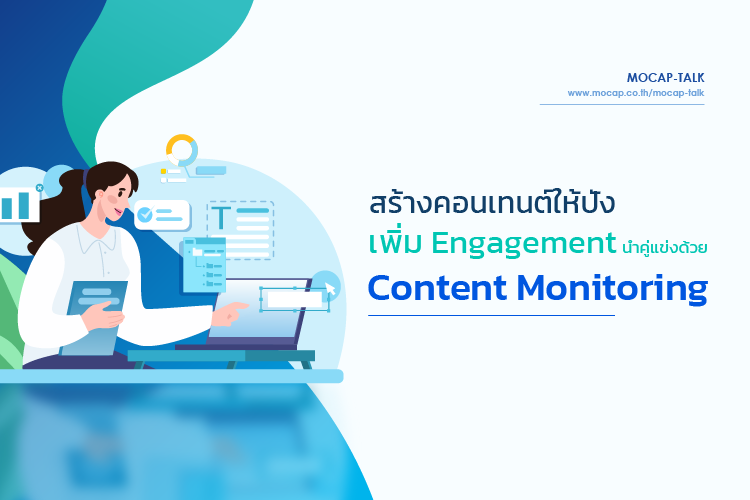 MOCAP-TALK
www.mocap.co.th/mocap-talk

T

สร้างคอนเทนต์ให้ปัง
เพิ่ม Engagement นำคู่แข่งด้วย
Content Monitoring